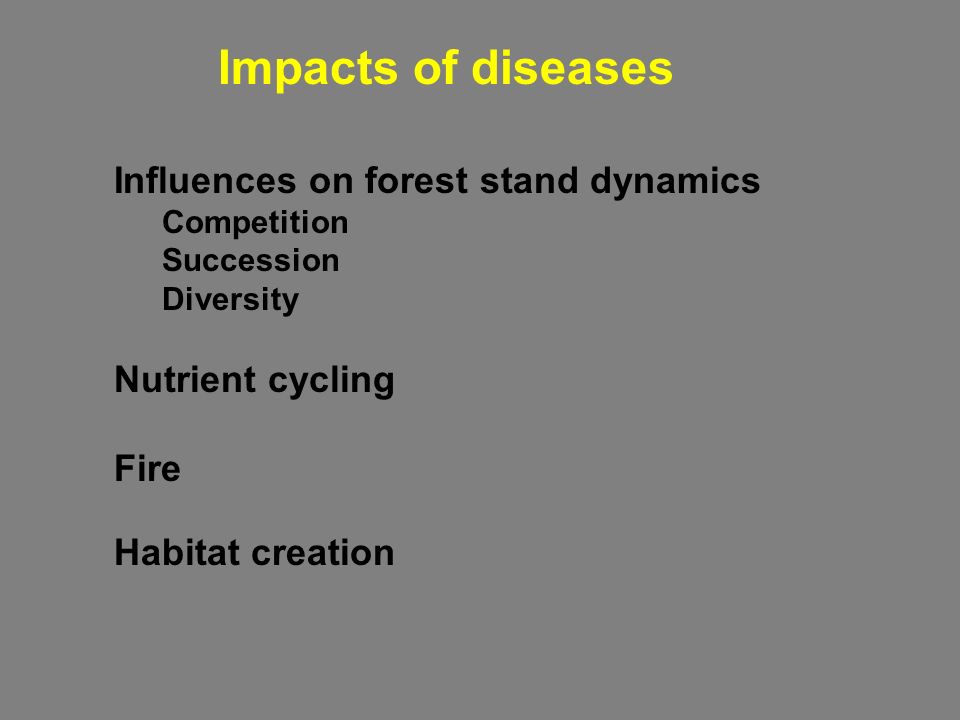 Impacts of diseases

Influences on forest stand dynamics
Competition
Succession
Diversity

Nutrient cycling

Fire

Habitat creation